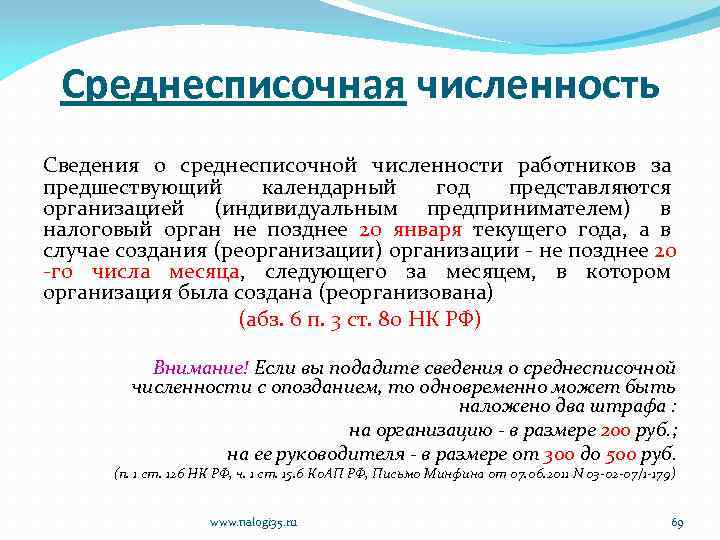 Среднесписочная численность

Сведения о среднесписочной численности работников за предшествующий календарный год представляются организацией (индивидуальным предпринимателем) в налоговый орган не позднее 20 января текущего года, а в случае создания (реорганизации) организации - не позднее 20 -го числа месяца, следующего за месяцем, в котором организация была создана (реорганизована)

(абз. 6 п. 3 ст. 80 НК РФ)

Внимание! Если вы подадите сведения о среднесписочной численности с опозданием, то одновременно может быть наложено два штрафа :

на организацию - в размере 200 руб.;

на ее руководителя - в размере от 300 до 500 руб.

(п. 1 ст. 126 НК РФ, ч. 1 ст. 15.6 КоАП РФ, Письмо Минфина от 07.06.2011 N 03-02-07/1-179)

www.nalogi35.ru

69